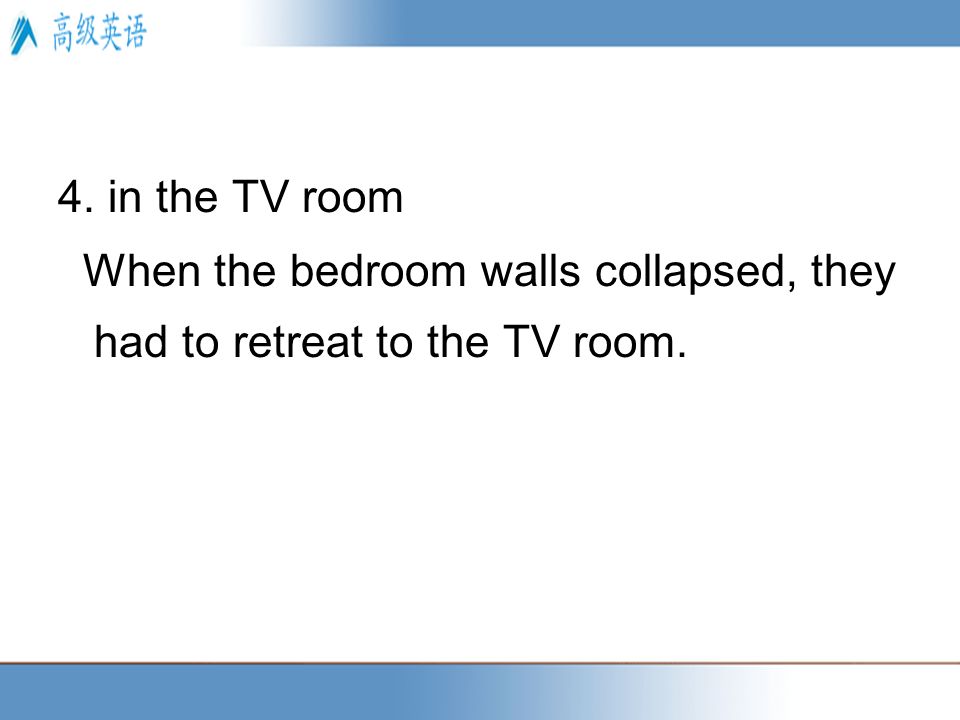 高级英语

4. in the TV room

When the bedroom walls collapsed, they had to retreat to the TV room.